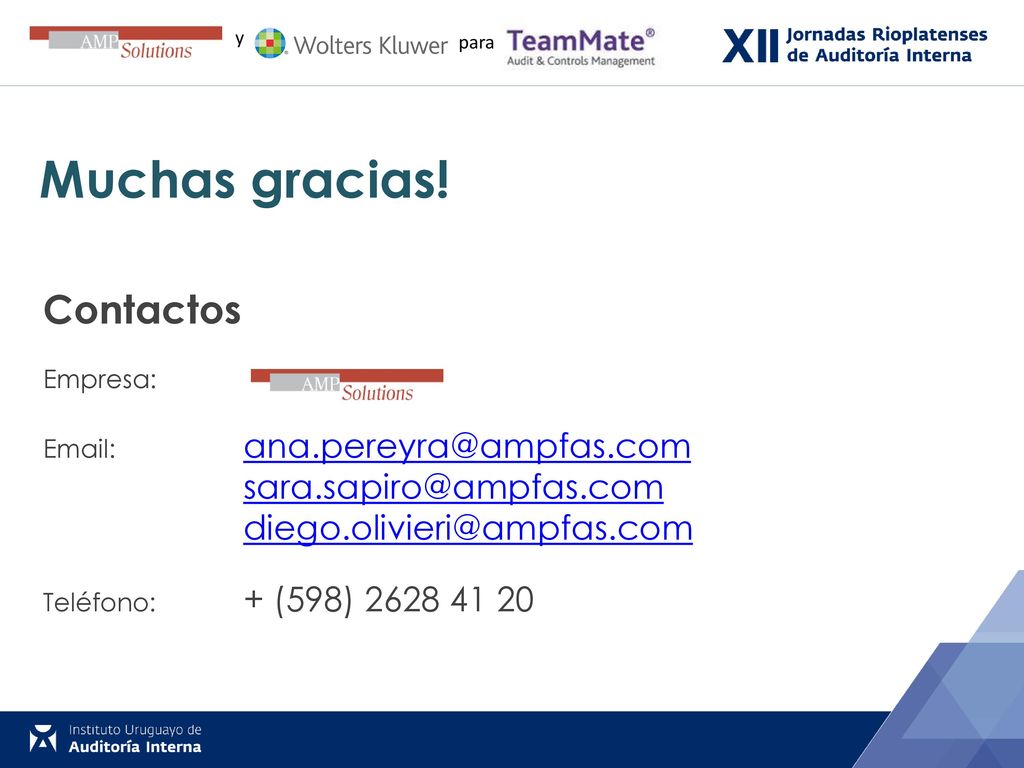 AMP Solutions y Wolters Kluwer para TeamMate® Audit & Controls Management

XII Jornadas Rioplatenses de Auditoría Interna

Muchas gracias!

Contactos

Empresa: AMP Solutions

Email: ana.pereyra@ampfas.com
sara.sapiro@ampfas.com
diego.olivieri@ampfas.com

Teléfono: + (598) 2628 41 20

Instituto Uruguayo de Auditoría Interna